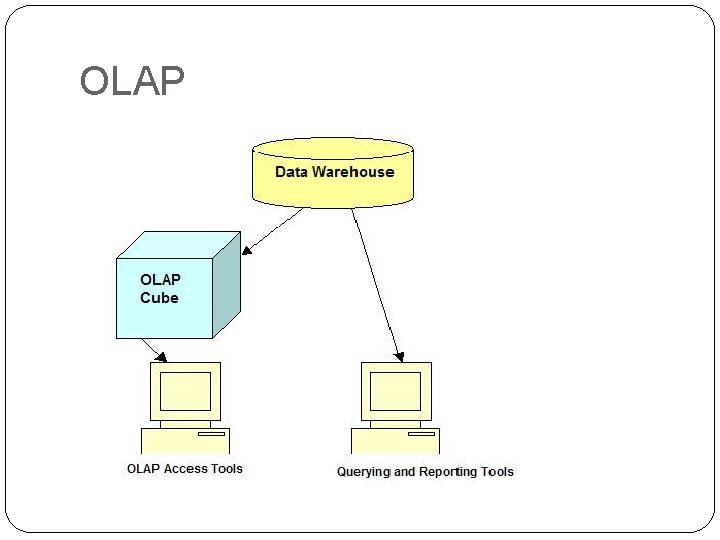 OLAP

Data Warehouse

OLAP Cube

OLAP Access Tools

Querying and Reporting Tools